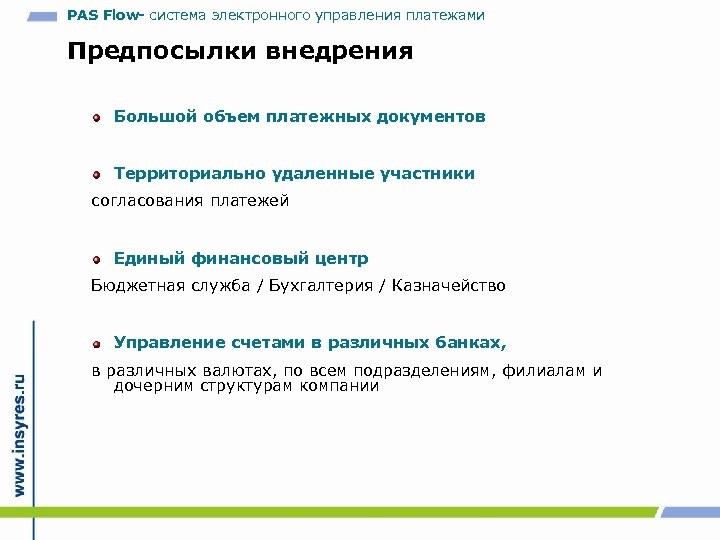 PAS Flow- система электронного управления платежами

Предпосылки внедрения

Большой объем платежных документов

Территориально удаленные участники

согласования платежей

Единый финансовый центр

Бюджетная служба / Бухгалтерия / Казначейство

Управление счетами в различных банках,

в различных валютах, по всем подразделениям, филиалам и дочерним структурам компании

www.insyres.ru